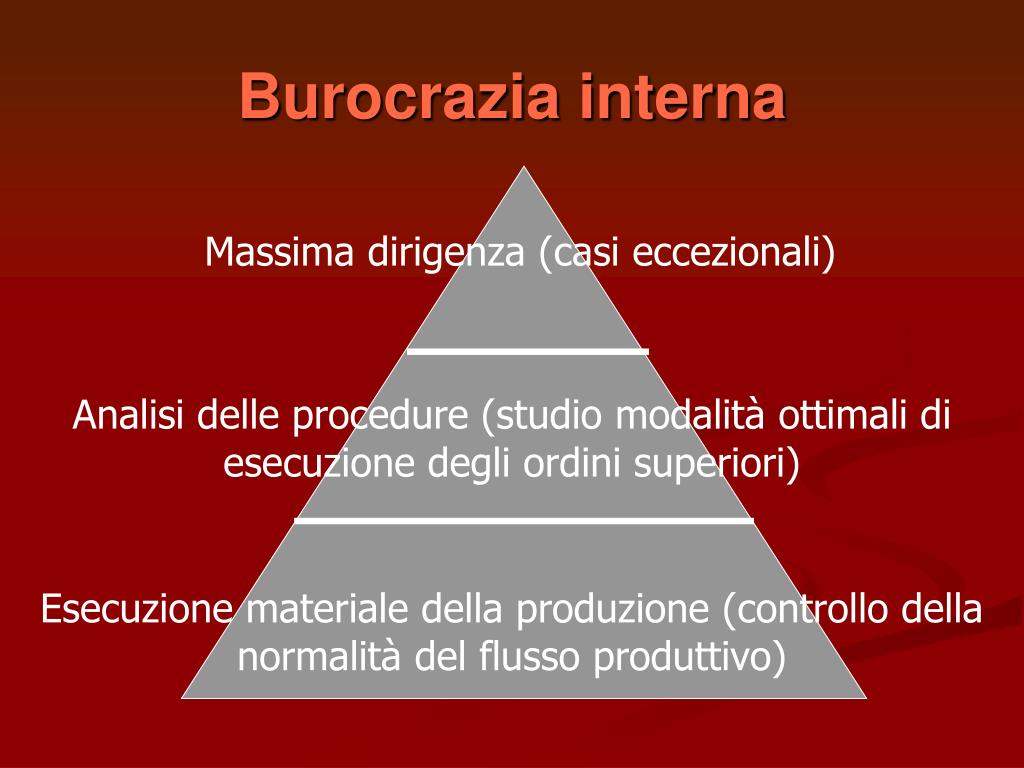 Burocrazia interna

Massima dirigenza (casi eccezionali)

Analisi delle procedure (studio modalità ottimali di esecuzione degli ordini superiori)

Esecuzione materiale della produzione (controllo della normalità del flusso produttivo)